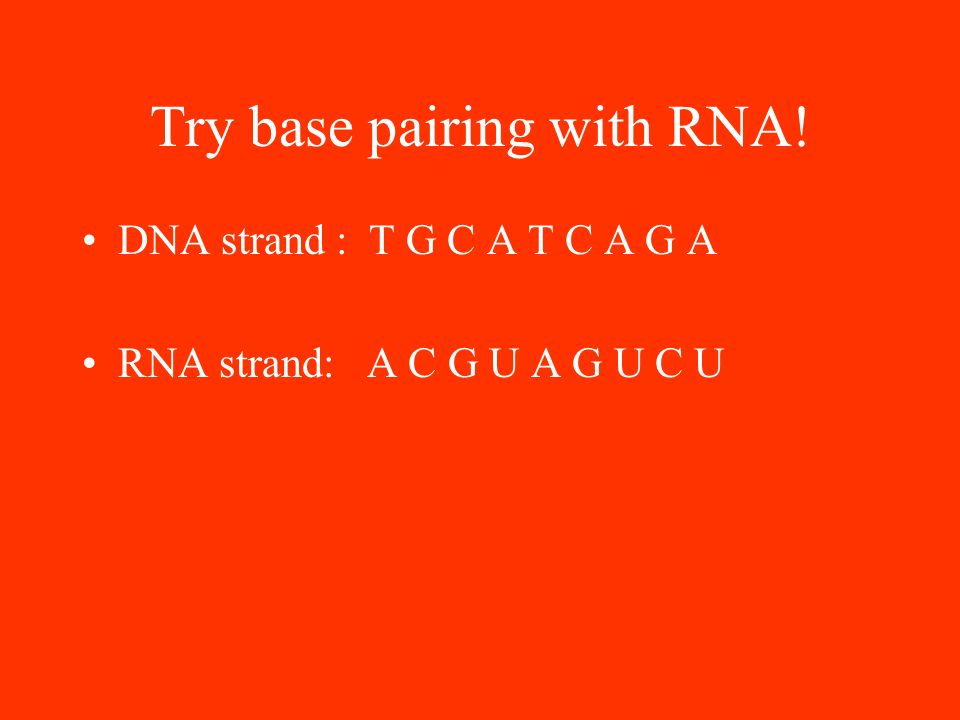 Try base pairing with RNA!

• DNA strand : T G C A T C A G A

• RNA strand: A C G U A G U C U